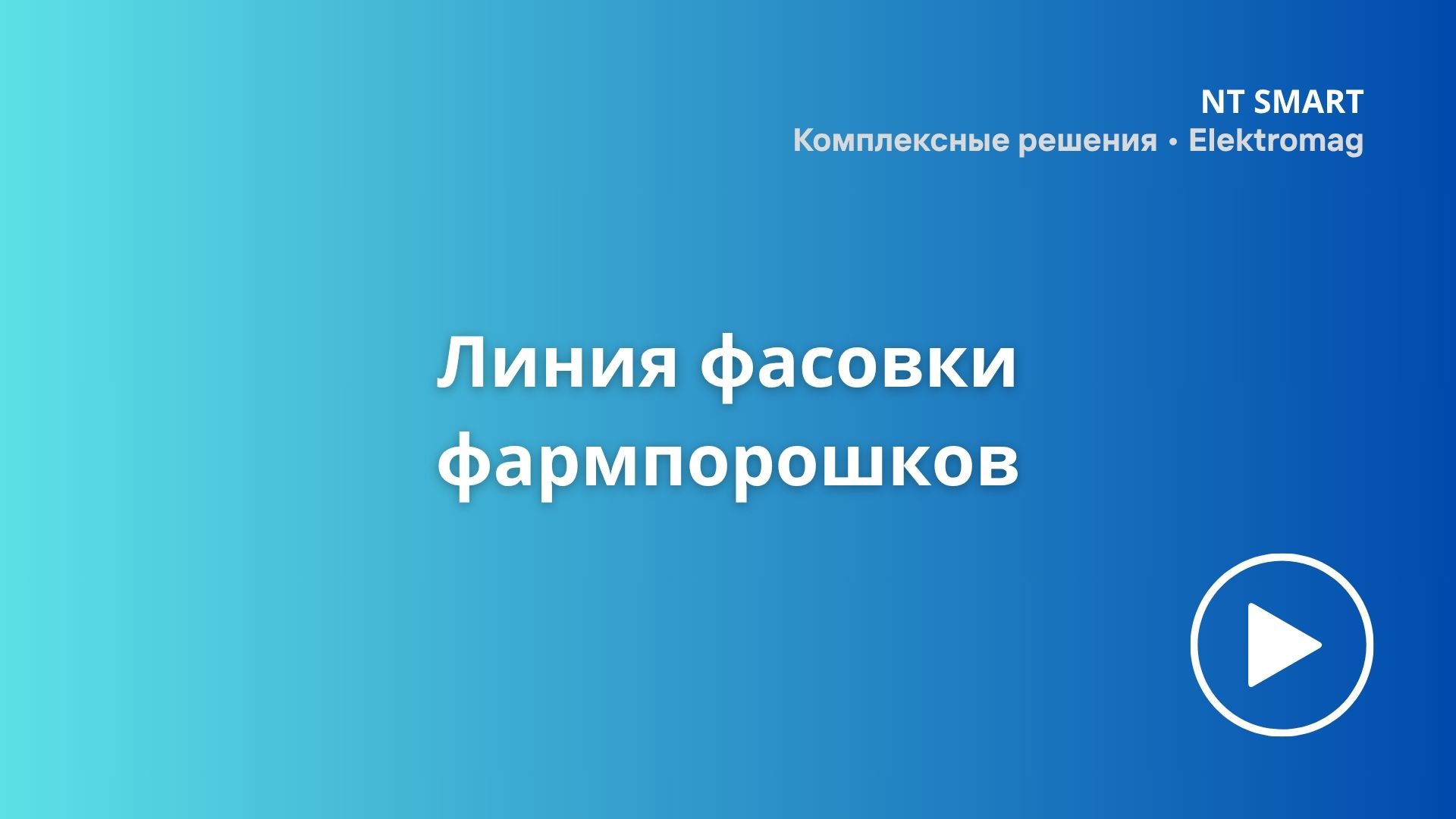 NT SMART
Комплексные решения • Elektromag

Линия фасовки фармпорошков